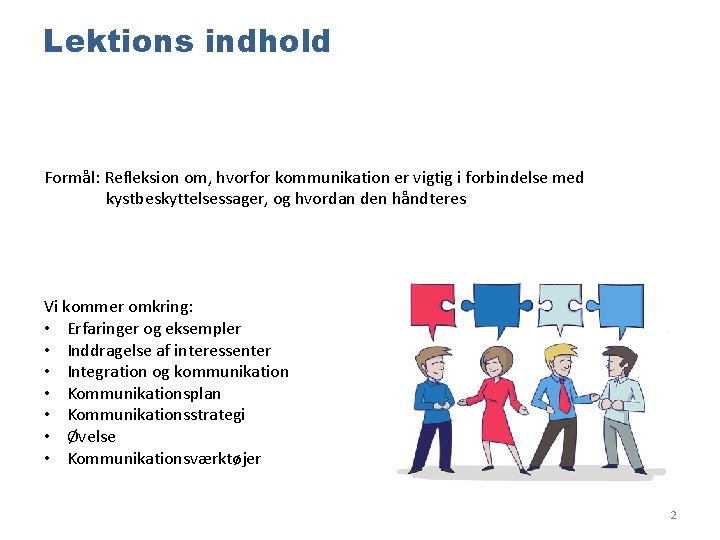 Lektions indhold

Formål: Refleksion om, hvorfor kommunikation er vigtig i forbindelse med kystbeskyttelsessager, og hvordan den håndteres

Vi kommer omkring:
• Erfaringer og eksempler
• Inddragelse af interessenter
• Integration og kommunikation
• Kommunikationsplan
• Kommunikationsstrategi
• Øvelse
• Kommunikationsværktøjer

2